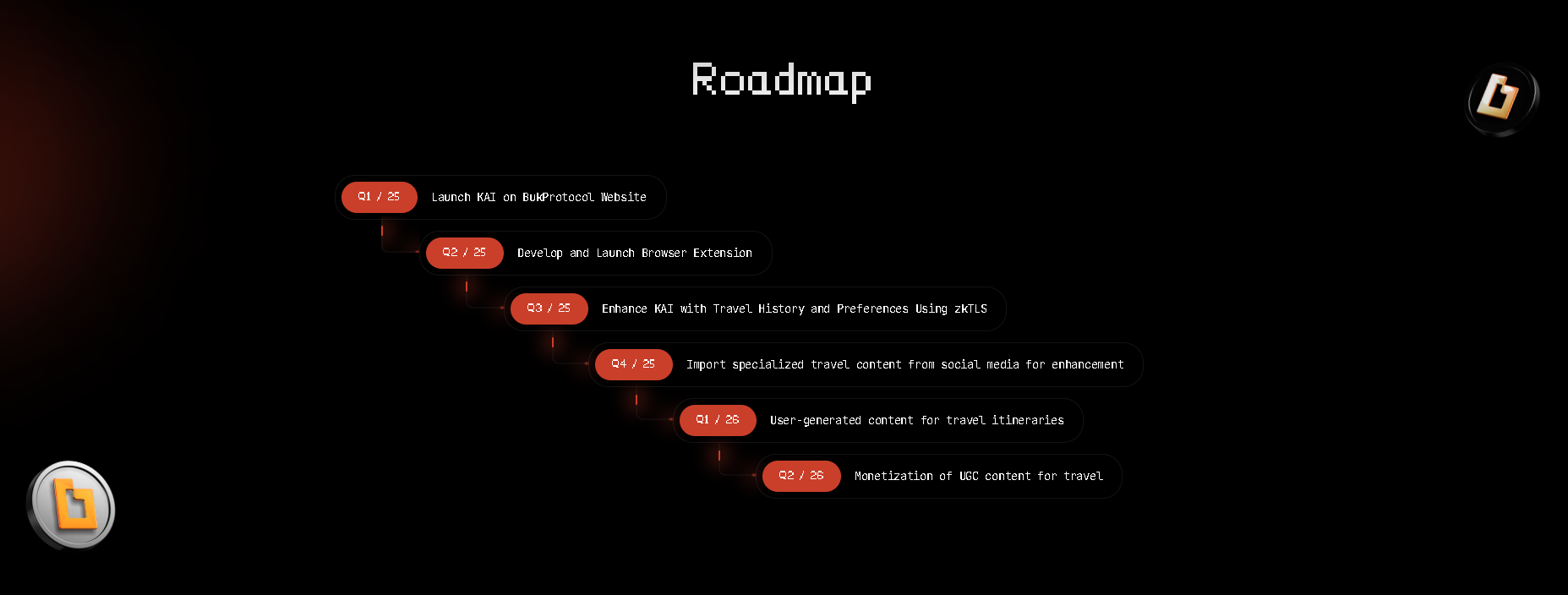 Roadmap

Q1 / 25 Launch KAI on BukProtocol Website

Q2 / 25 Develop and Launch Browser Extension

Q3 / 25 Enhance KAI with Travel History and Preferences Using zkTLS

Q4 / 25 Import specialized travel content from social media for enhancement

Q1 / 26 User-generated content for travel itineraries

Q2 / 26 Monetization of UGC content for travel